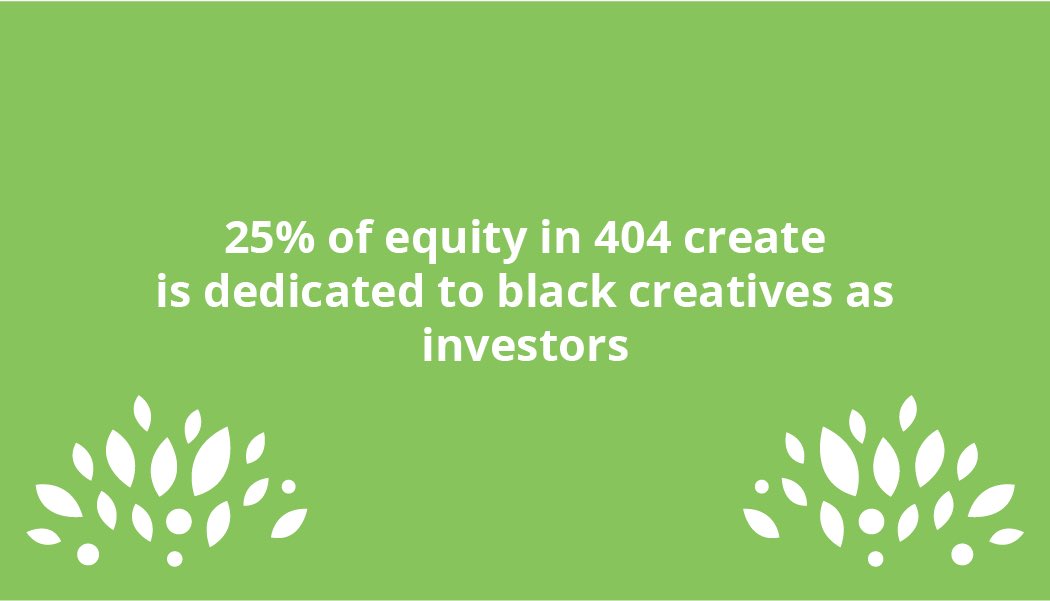 25% of equity in 404 create is dedicated to black creatives as investors